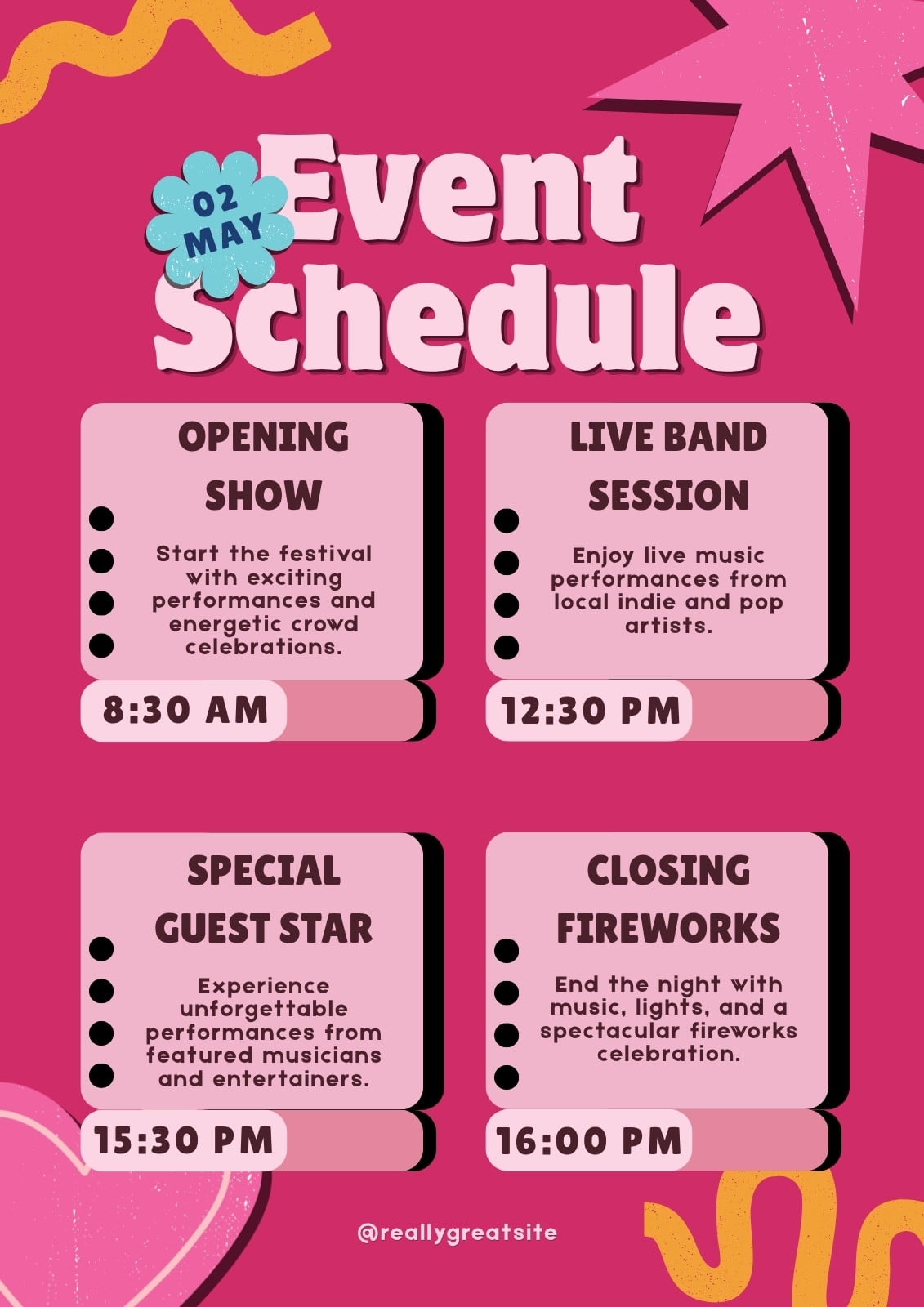 02 MAY

Event Schedule

OPENING SHOW

Start the festival with exciting performances and energetic crowd celebrations.

8:30 AM

LIVE BAND SESSION

Enjoy live music performances from local indie and pop artists.

12:30 PM

SPECIAL GUEST STAR

Experience unforgettable performances from featured musicians and entertainers.

15:30 PM

CLOSING FIREWORKS

End the night with music, lights, and a spectacular fireworks celebration.

16:00 PM

@reallygreatsite